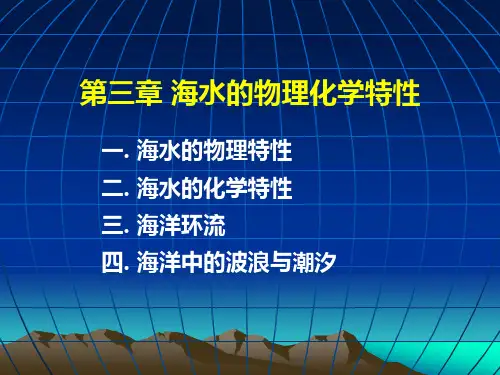 第三章 海水的物理化学特性

一. 海水的物理特性

二. 海水的化学特性

三. 海洋环流

四. 海洋中的波浪与潮汐